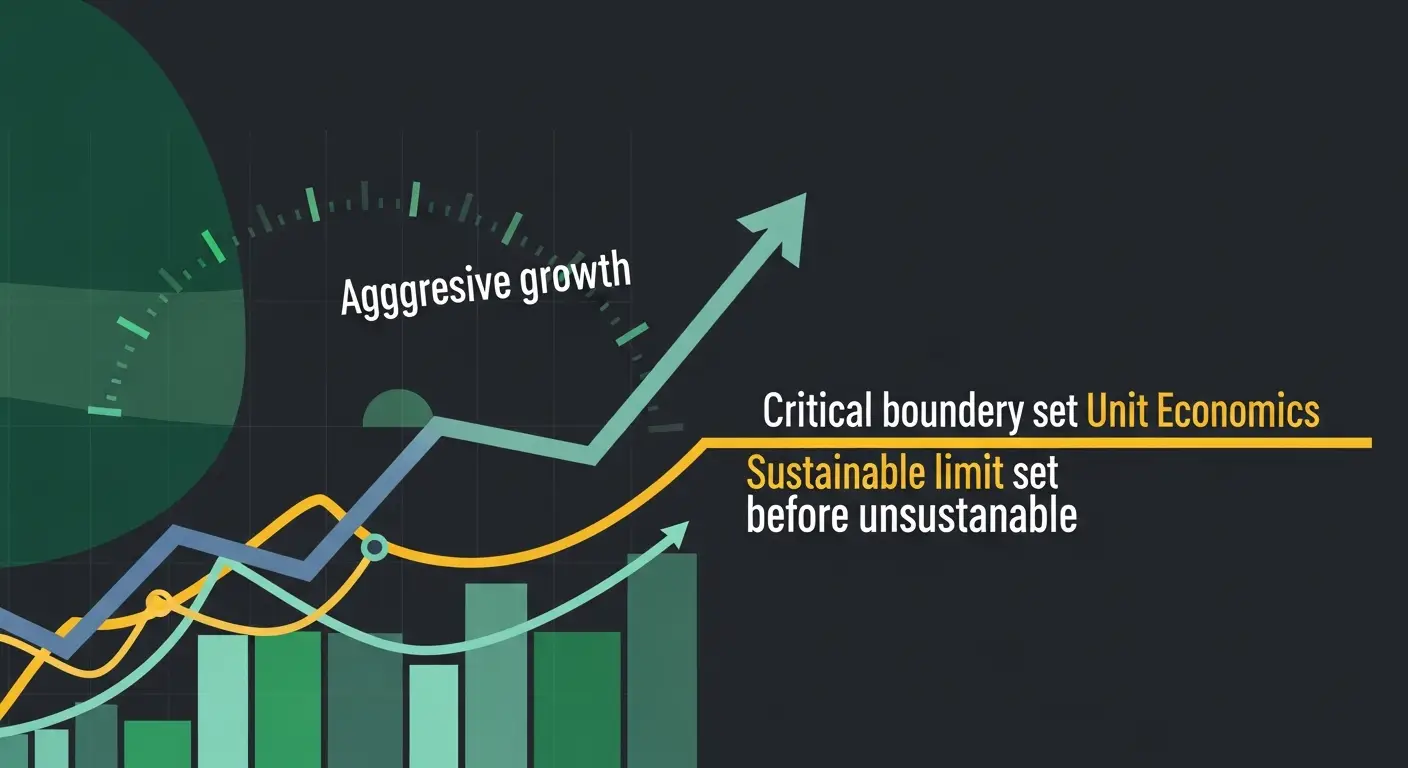 Agggresive growth

Critical boundery set Unit Economics

Sustainable limit set before unsustanable